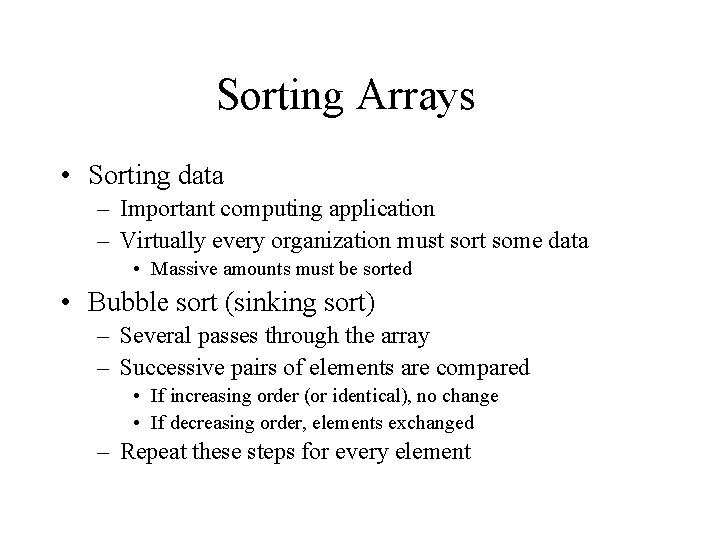 Sorting Arrays

• Sorting data
– Important computing application
– Virtually every organization must sort some data
• Massive amounts must be sorted
• Bubble sort (sinking sort)
– Several passes through the array
– Successive pairs of elements are compared
• If increasing order (or identical), no change
• If decreasing order, elements exchanged
– Repeat these steps for every element